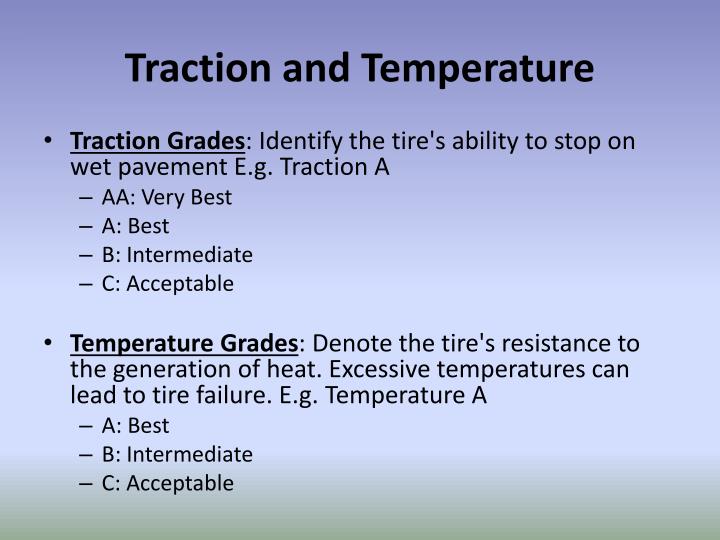 Traction and Temperature

• Traction Grades: Identify the tire's ability to stop on wet pavement E.g. Traction A
– AA: Very Best
– A: Best
– B: Intermediate
– C: Acceptable

• Temperature Grades: Denote the tire's resistance to the generation of heat. Excessive temperatures can lead to tire failure. E.g. Temperature A
– A: Best
– B: Intermediate
– C: Acceptable